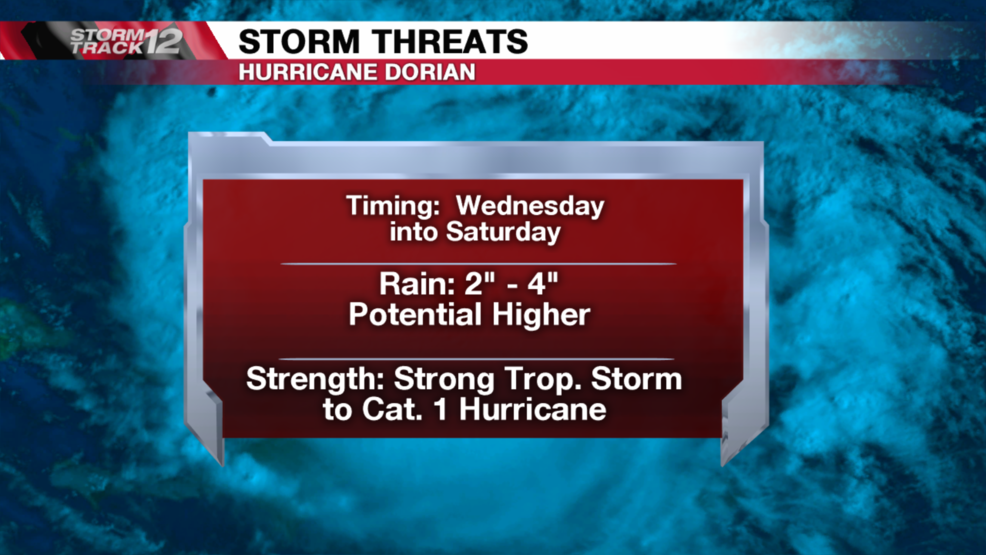 STORM TRACK 12
STORM THREATS
HURRICANE DORIAN

Timing: Wednesday into Saturday

Rain: 2" - 4" Potential Higher

Strength: Strong Trop. Storm to Cat. 1 Hurricane